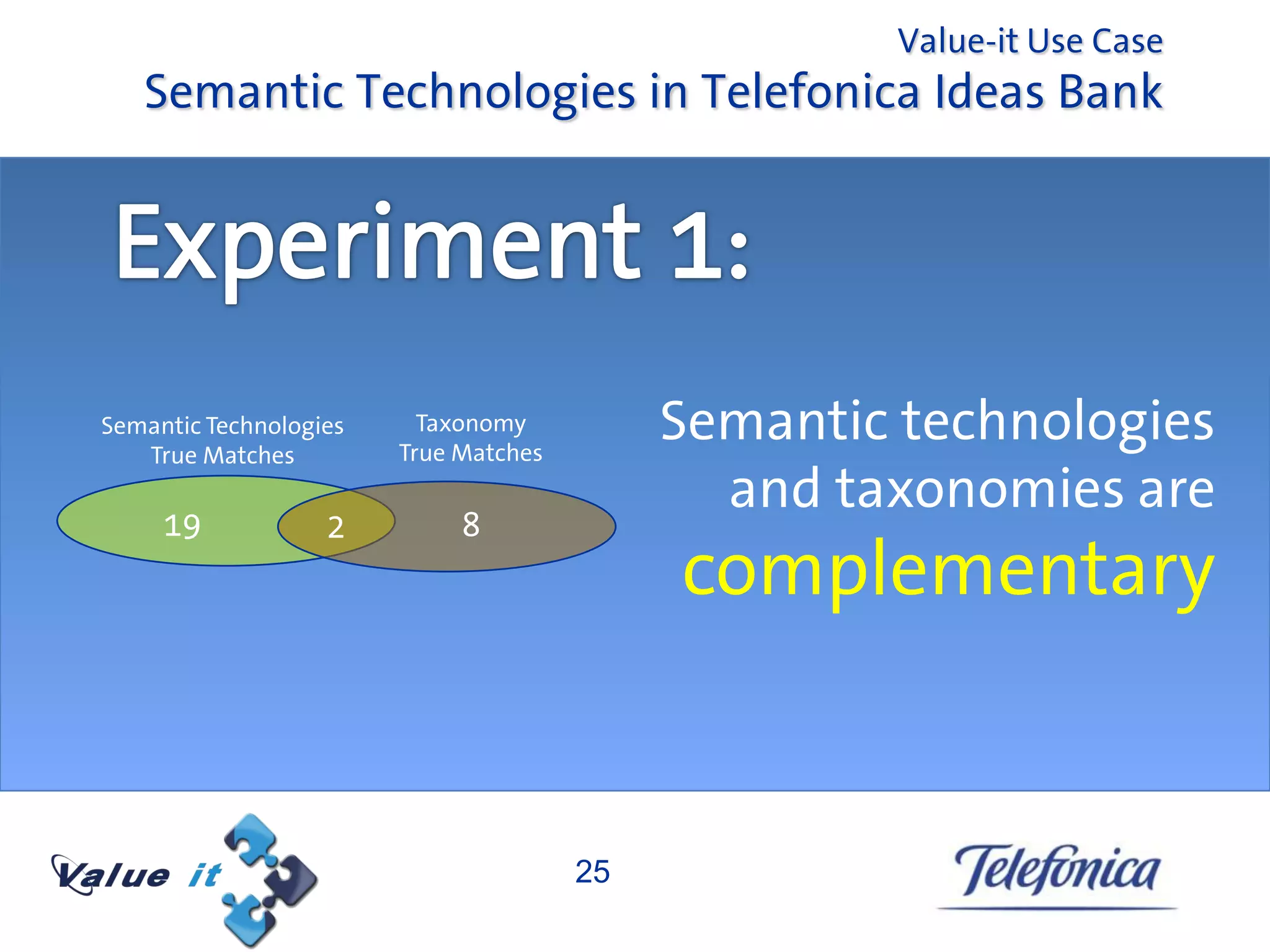 Value-it Use Case
Semantic Technologies in Telefonica Ideas Bank

Experiment 1:

Semantic Technologies True Matches

Taxonomy True Matches

19

2

8

Semantic technologies and taxonomies are complementary

Value it

25

Telefonica